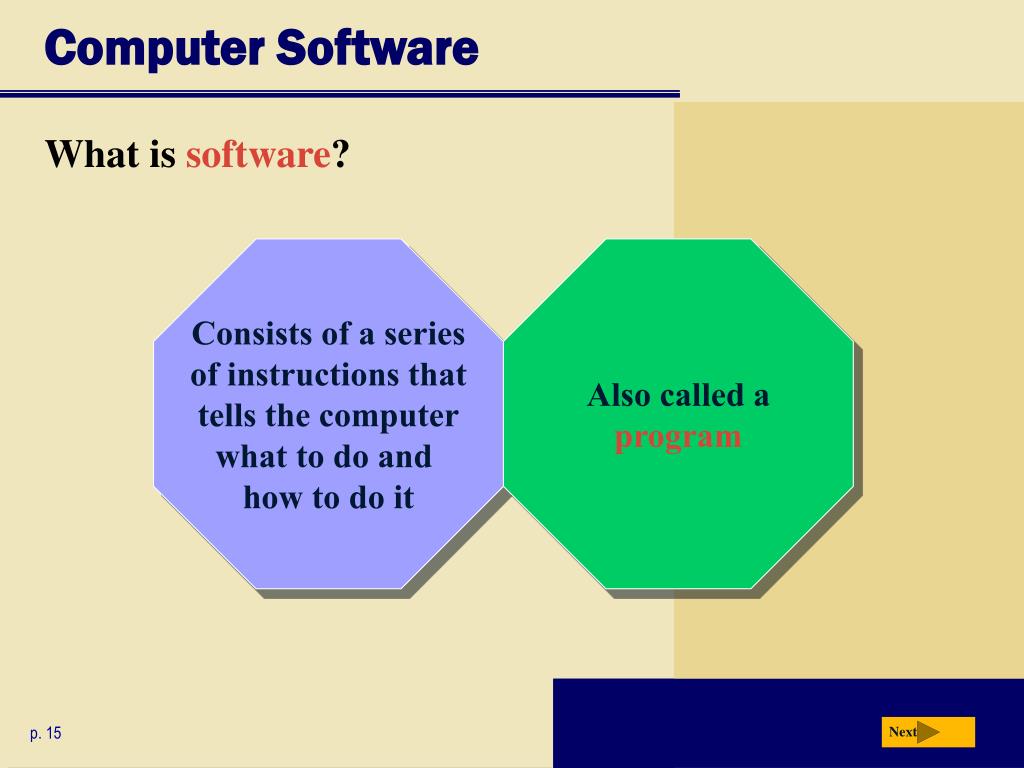 Computer Software

What is software?

Consists of a series of instructions that tells the computer what to do and how to do it

Also called a program

p. 15

Next